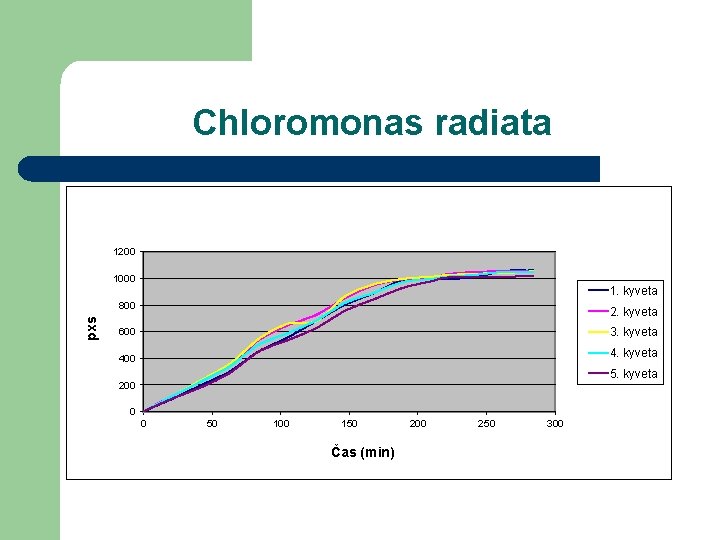 Chloromonas radiata

1200
1000
800
600
400
200
0

pxs

0 50 100 150 200 250 300

Čas (min)

1. kyveta
2. kyveta
3. kyveta
4. kyveta
5. kyveta